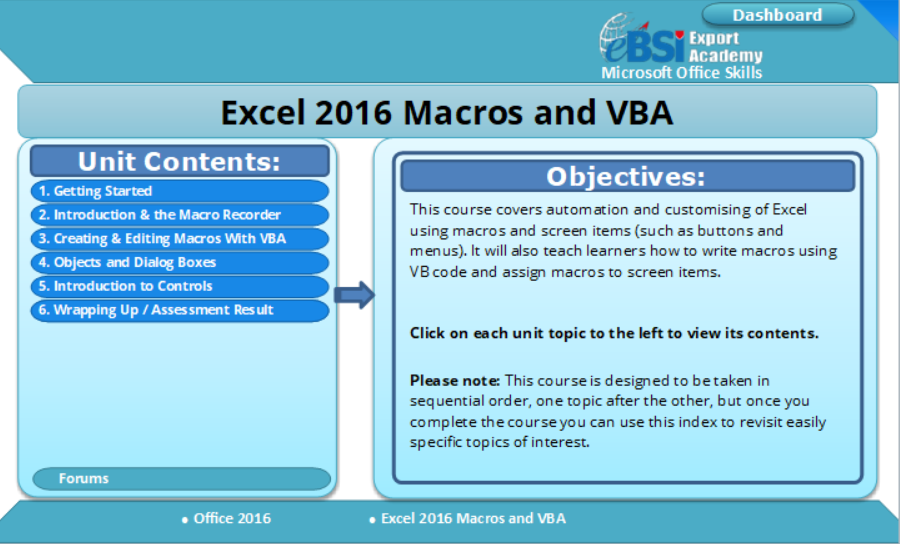 Dashboard

eBSI Export Academy
Microsoft Office Skills

Excel 2016 Macros and VBA

Unit Contents:

1. Getting Started
2. Introduction & the Macro Recorder
3. Creating & Editing Macros With VBA
4. Objects and Dialog Boxes
5. Introduction to Controls
6. Wrapping Up / Assessment Result

Forums

Objectives:

This course covers automation and customising of Excel using macros and screen items (such as buttons and menus). It will also teach learners how to write macros using VB code and assign macros to screen items.

Click on each unit topic to the left to view its contents.

Please note: This course is designed to be taken in sequential order, one topic after the other, but once you complete the course you can use this index to revisit easily specific topics of interest.

• Office 2016
• Excel 2016 Macros and VBA